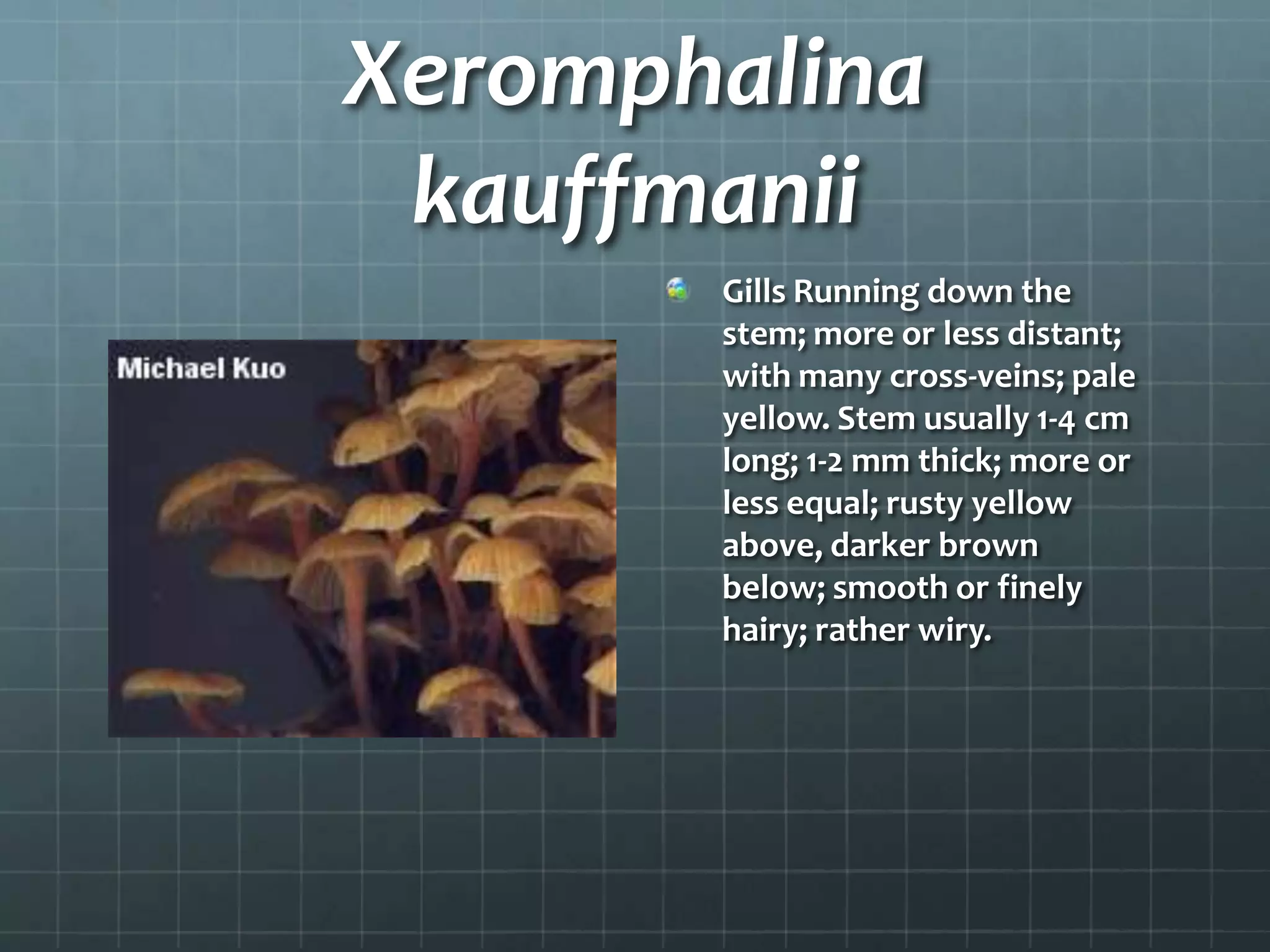 Xeromphalina kauffmanii

Michael Kuo

Gills Running down the stem; more or less distant; with many cross-veins; pale yellow. Stem usually 1-4 cm long; 1-2 mm thick; more or less equal; rusty yellow above, darker brown below; smooth or finely hairy; rather wiry.